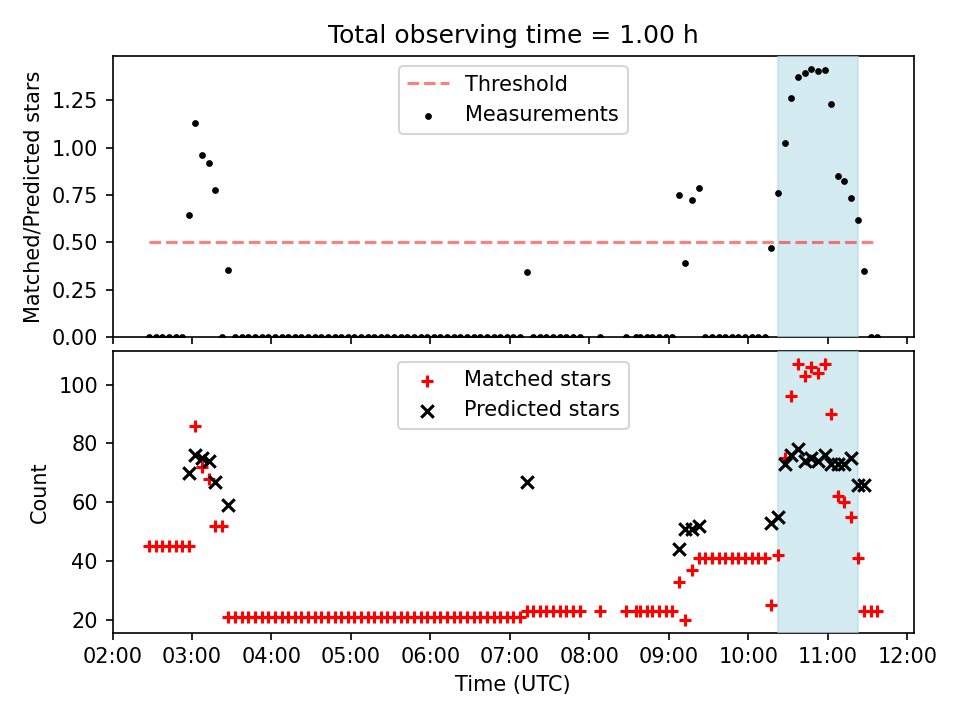 Total observing time = 1.00 h

Threshold
Measurements

Matched/Predicted stars

1.25
1.00
0.75
0.50
0.25
0.00

Matched stars
Predicted stars

Count

100
80
60
40
20

02:00 03:00 04:00 05:00 06:00 07:00 08:00 09:00 10:00 11:00 12:00

Time (UTC)